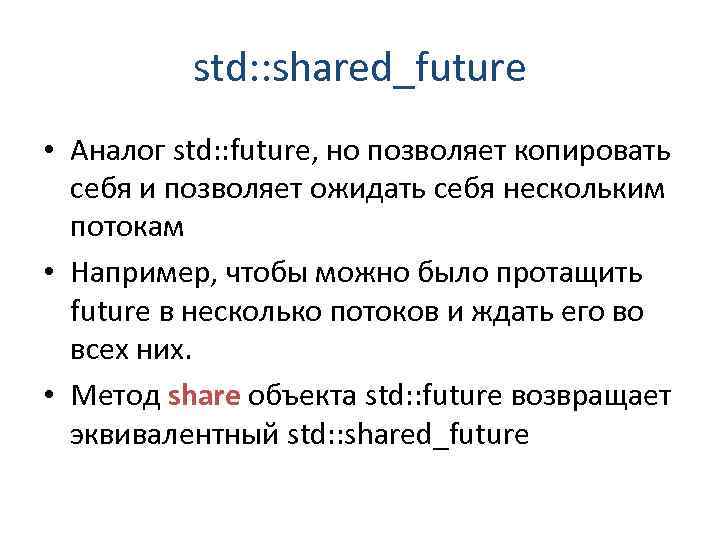 std::shared_future

• Аналог std::future, но позволяет копировать себя и позволяет ожидать себя нескольким потокам

• Например, чтобы можно было протащить future в несколько потоков и ждать его во всех них.

• Метод share объекта std::future возвращает эквивалентный std::shared_future